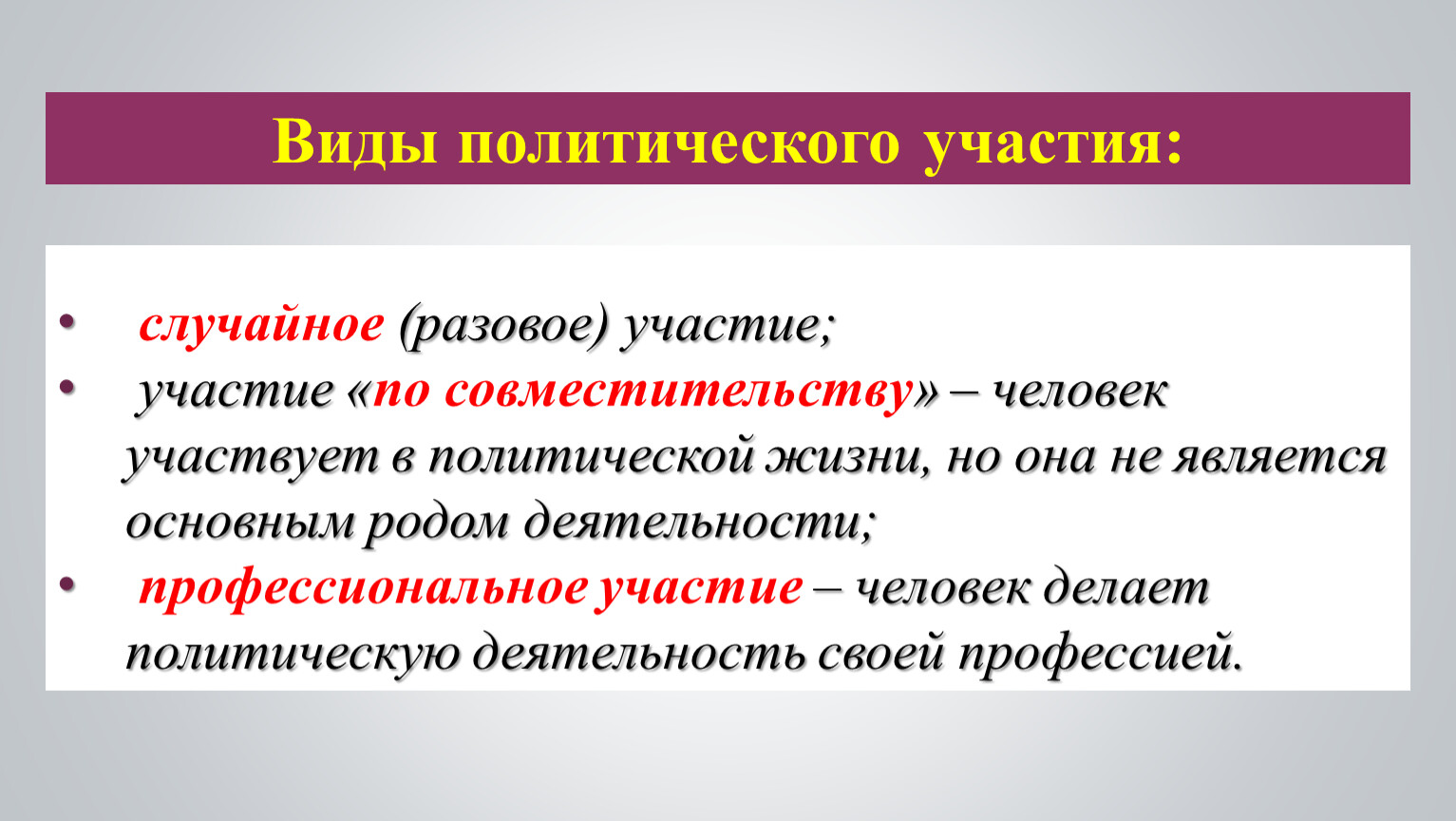 Виды политического участия:

• случайное (разовое) участие;
• участие «по совместительству» – человек участвует в политической жизни, но она не является основным родом деятельности;
• профессиональное участие – человек делает политическую деятельность своей профессией.